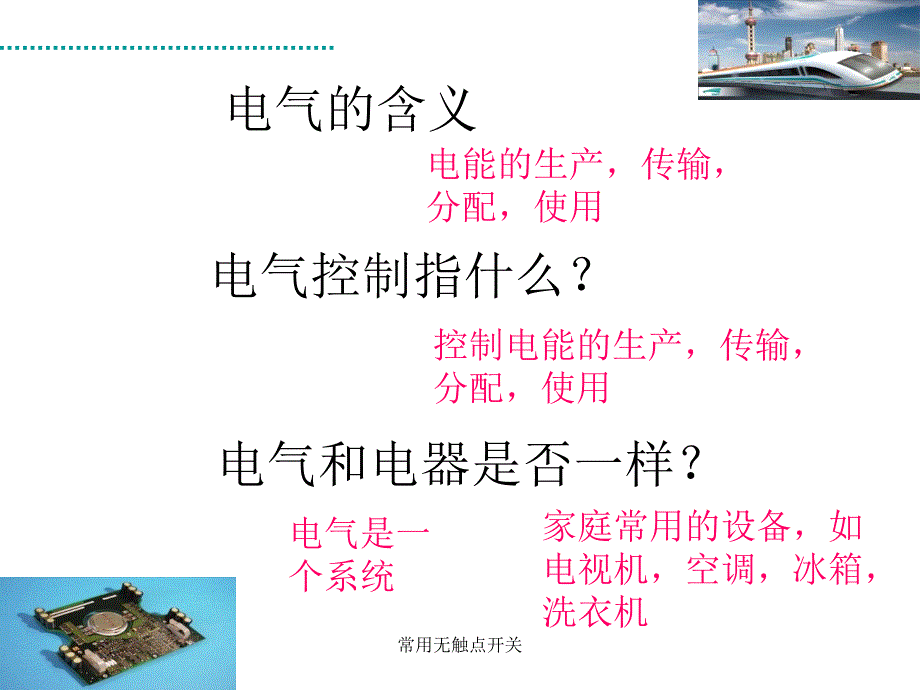 电气的含义

电能的生产，传输，分配，使用

电气控制指什么？

控制电能的生产，传输，分配，使用

电气和电器是否一样？

电气是一个系统

家庭常用的设备，如电视机，空调，冰箱，洗衣机

常用无触点开关